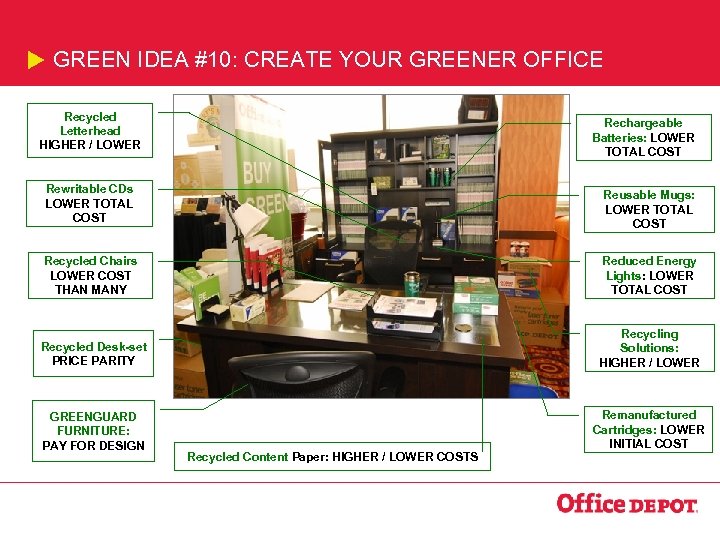 GREEN IDEA #10: CREATE YOUR GREENER OFFICE

Recycled Letterhead HIGHER / LOWER

Rewritable CDs LOWER TOTAL COST

Recycled Chairs LOWER COST THAN MANY

Recycled Desk-set PRICE PARITY

GREENGUARD FURNITURE: PAY FOR DESIGN

Recycled Content Paper: HIGHER / LOWER COSTS

Rechargeable Batteries: LOWER TOTAL COST

Reusable Mugs: LOWER TOTAL COST

Reduced Energy Lights: LOWER TOTAL COST

Recycling Solutions: HIGHER / LOWER

Remanufactured Cartridges: LOWER INITIAL COST

BUY GREEN

Office DEPOT